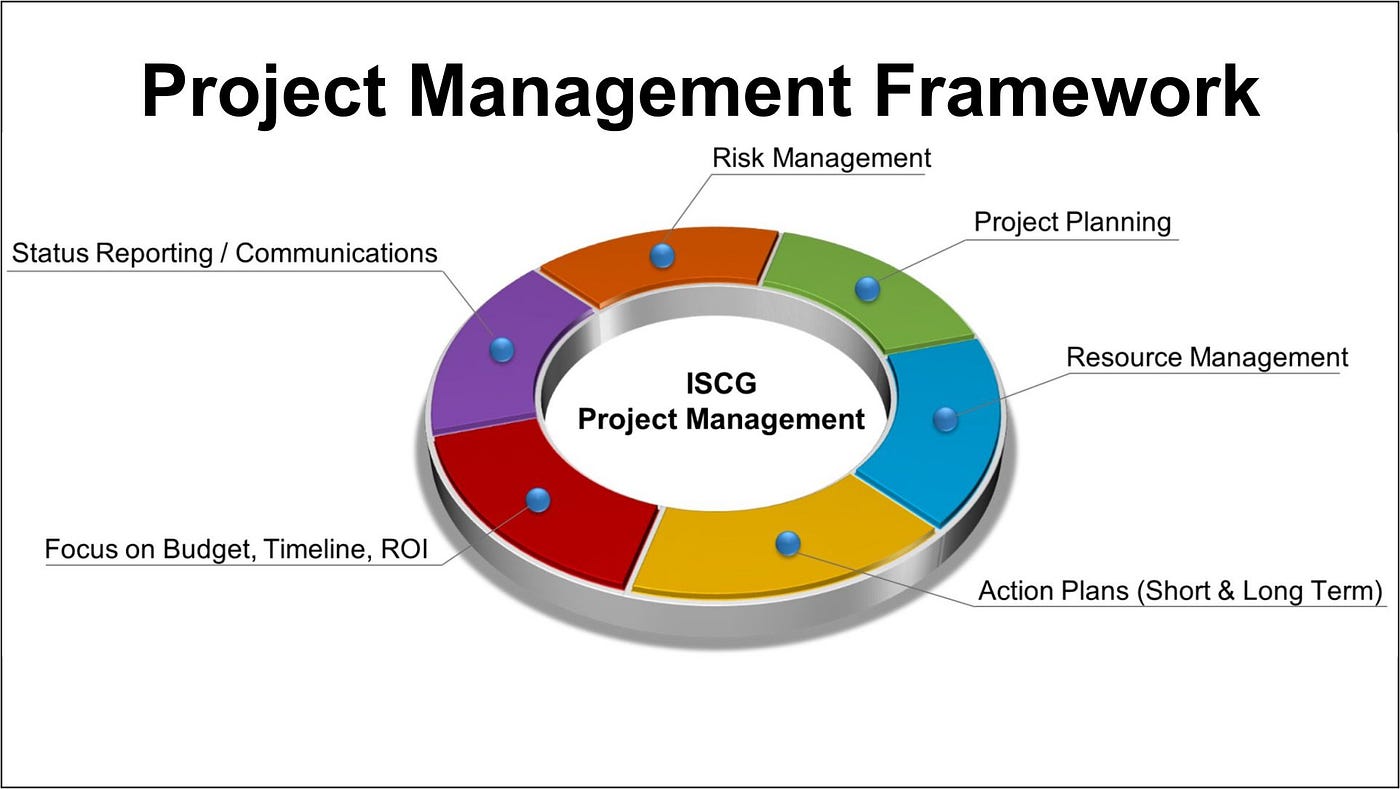 Project Management Framework

Risk Management

Project Planning

Status Reporting / Communications

Resource Management

ISCG
Project Management

Focus on Budget, Timeline, ROI

Action Plans (Short & Long Term)